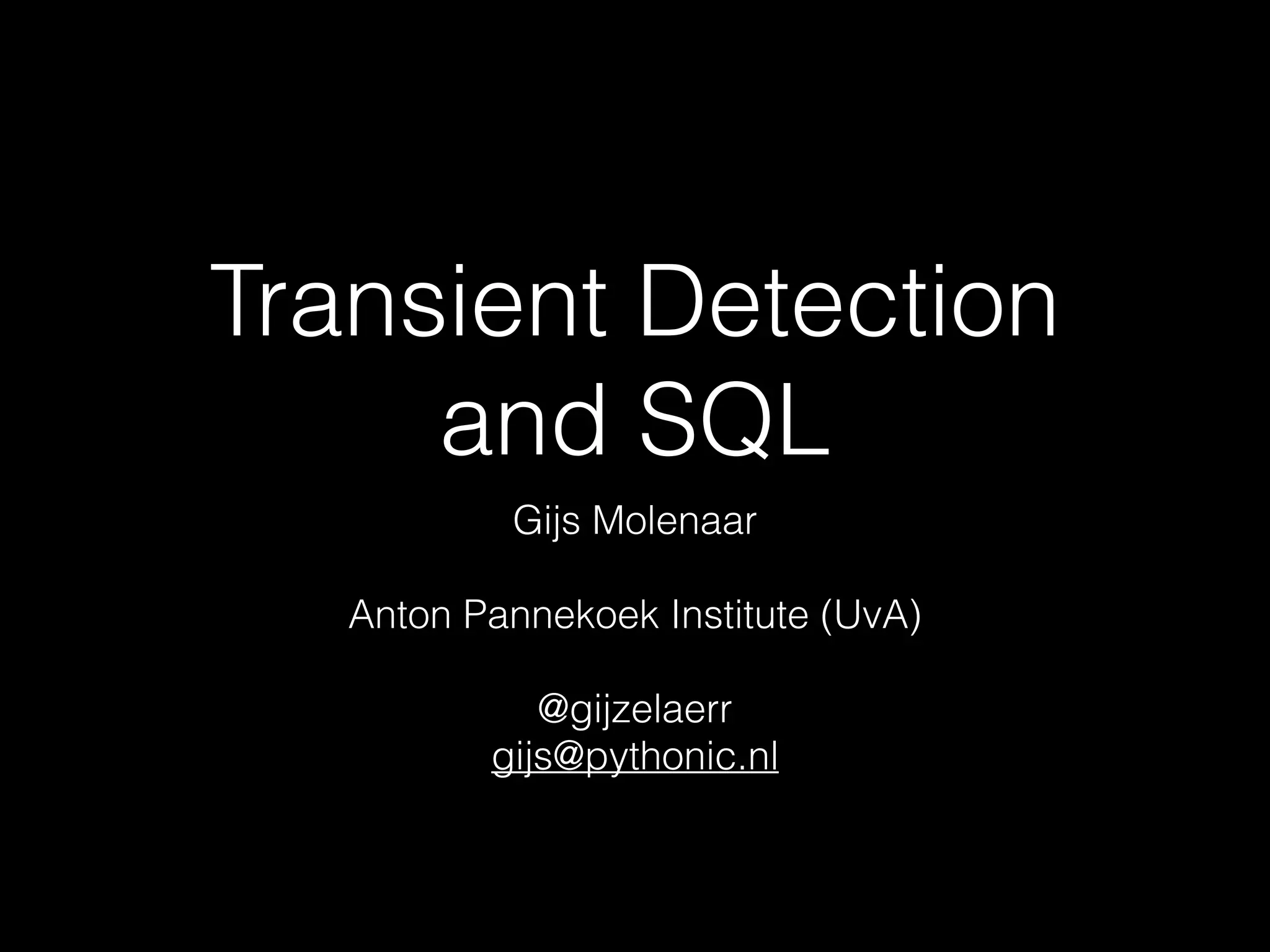 Transient Detection and SQL

Gijs Molenaar

Anton Pannekoek Institute (UvA)

@gijzelaerr
gijs@pythonic.nl